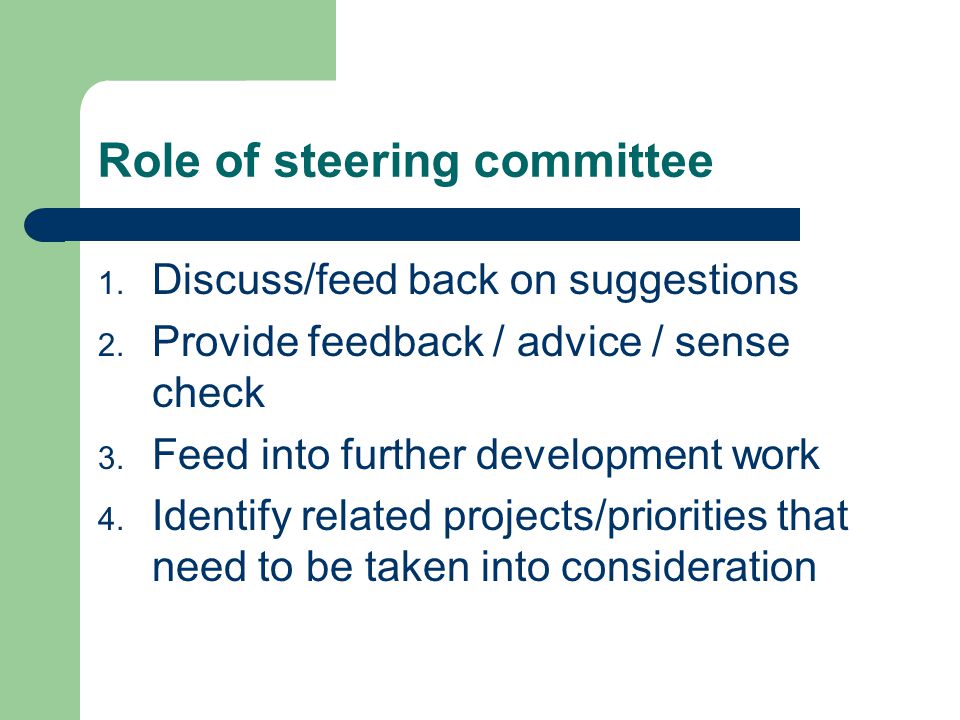 Role of steering committee

1. Discuss/feed back on suggestions
2. Provide feedback / advice / sense check
3. Feed into further development work
4. Identify related projects/priorities that need to be taken into consideration